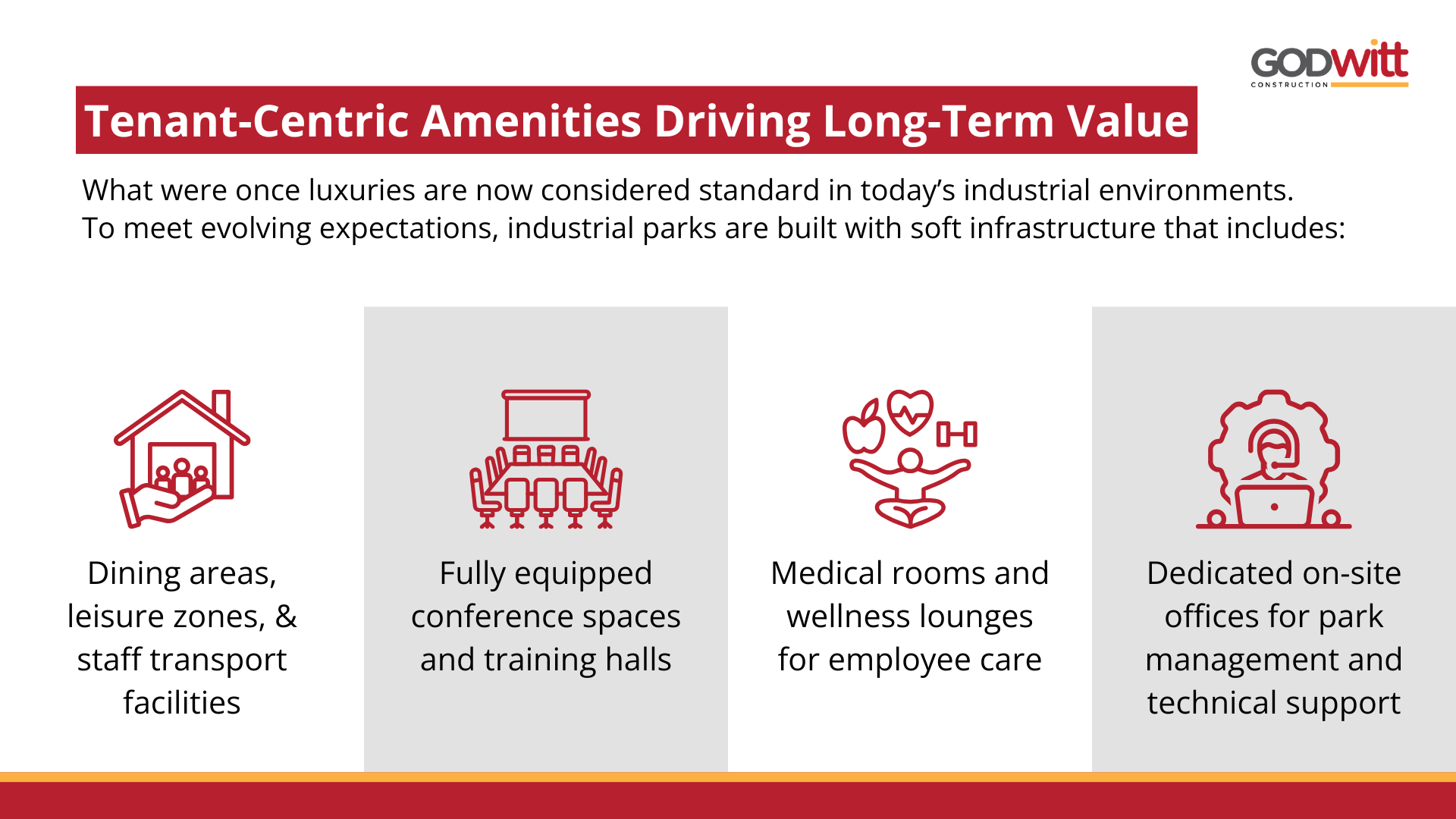 GODWitt
CONSTRUCTION

Tenant-Centric Amenities Driving Long-Term Value

What were once luxuries are now considered standard in today's industrial environments. To meet evolving expectations, industrial parks are built with soft infrastructure that includes:

Dining areas, leisure zones, & staff transport facilities

Fully equipped conference spaces and training halls

Medical rooms and wellness lounges for employee care

Dedicated on-site offices for park management and technical support